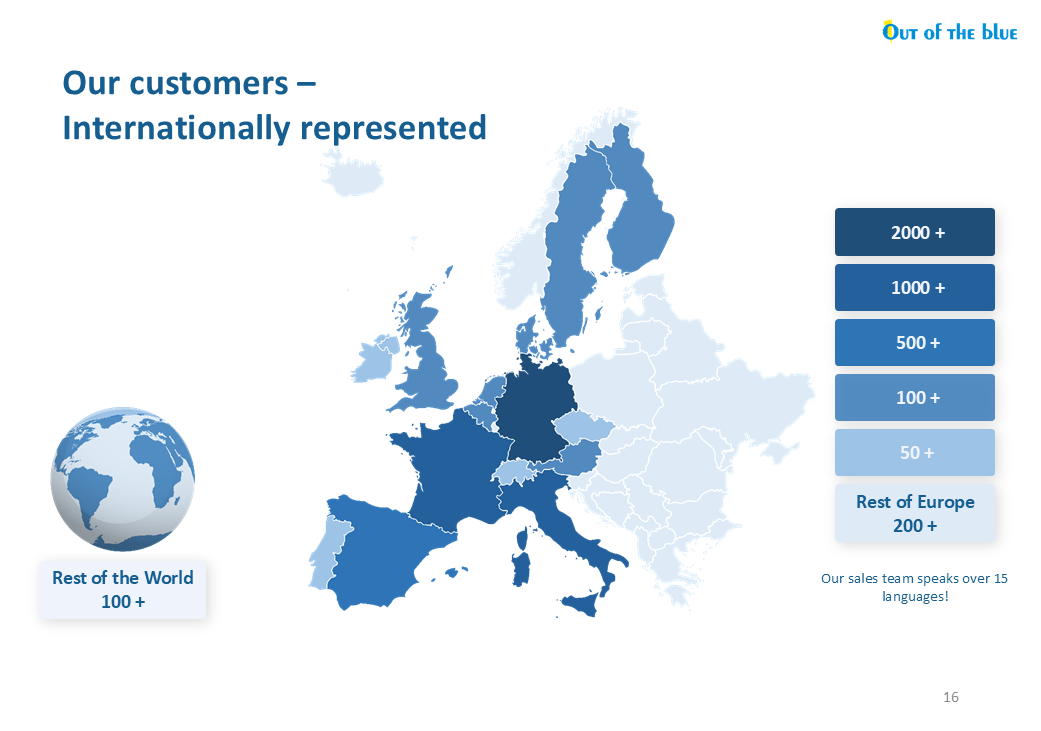 Out of the blue

Our customers –
Internationally represented

2000 +

1000 +

500 +

100 +

50 +

Rest of Europe
200 +

Our sales team speaks over 15 languages!

Rest of the World
100 +

16